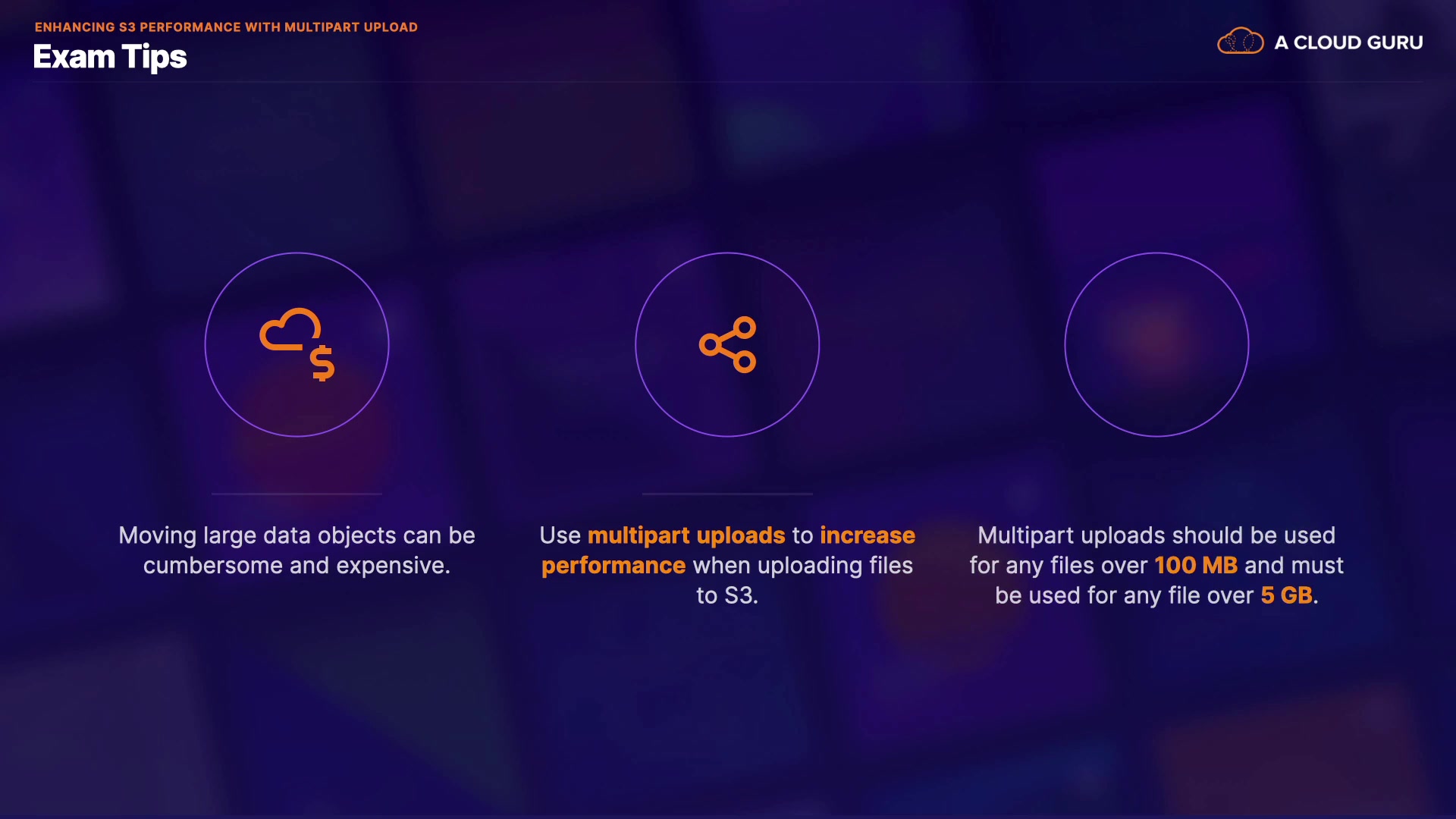 ENHANCING S3 PERFORMANCE WITH MULTIPART UPLOAD

Exam Tips

A CLOUD GURU

Moving large data objects can be cumbersome and expensive.

Use multipart uploads to increase performance when uploading files to S3.

Multipart uploads should be used for any files over 100 MB and must be used for any file over 5 GB.